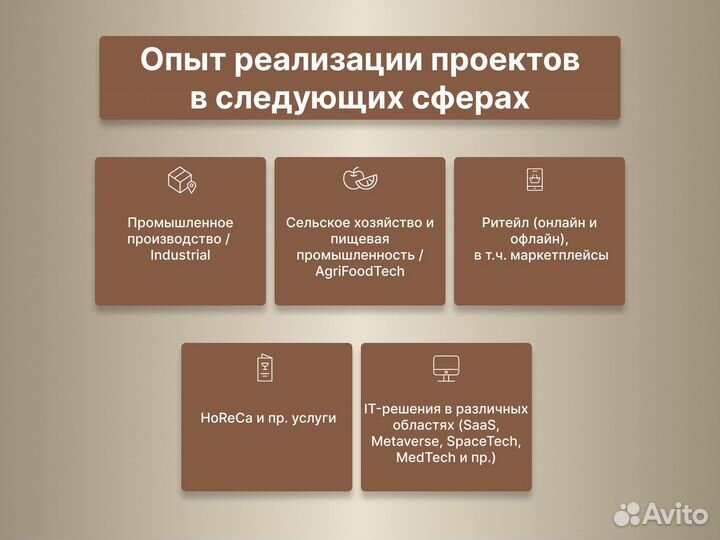 Опыт реализации проектов в следующих сферах

Промышленное производство / Industrial

Сельское хозяйство и пищевая промышленность / AgriFoodTech

Ритейл (онлайн и офлайн), в т.ч. маркетплейсы

HoReCa и пр. услуги

IT-решения в различных областях (SaaS, Metaverse, SpaceTech, MedTech и пр.)

Avito